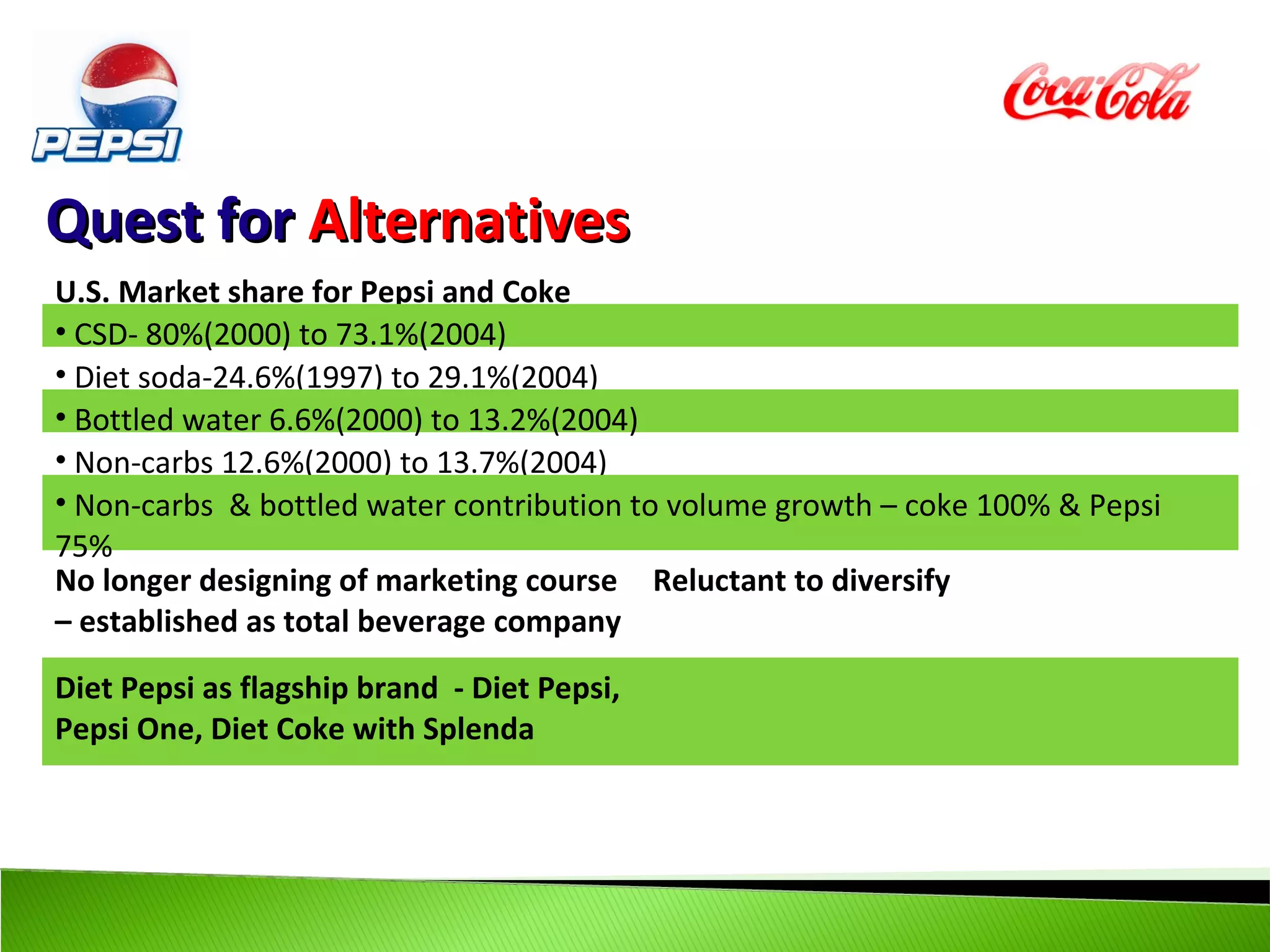 PEPSI

Coca-Cola

Quest for Alternatives

U.S. Market share for Pepsi and Coke

• CSD- 80%(2000) to 73.1%(2004)

• Diet soda-24.6%(1997) to 29.1%(2004)

• Bottled water 6.6%(2000) to 13.2%(2004)

• Non-carbs 12.6%(2000) to 13.7%(2004)

• Non-carbs & bottled water contribution to volume growth – coke 100% & Pepsi 75%

No longer designing of marketing course – established as total beverage company

Reluctant to diversify

Diet Pepsi as flagship brand - Diet Pepsi, Pepsi One, Diet Coke with Splenda